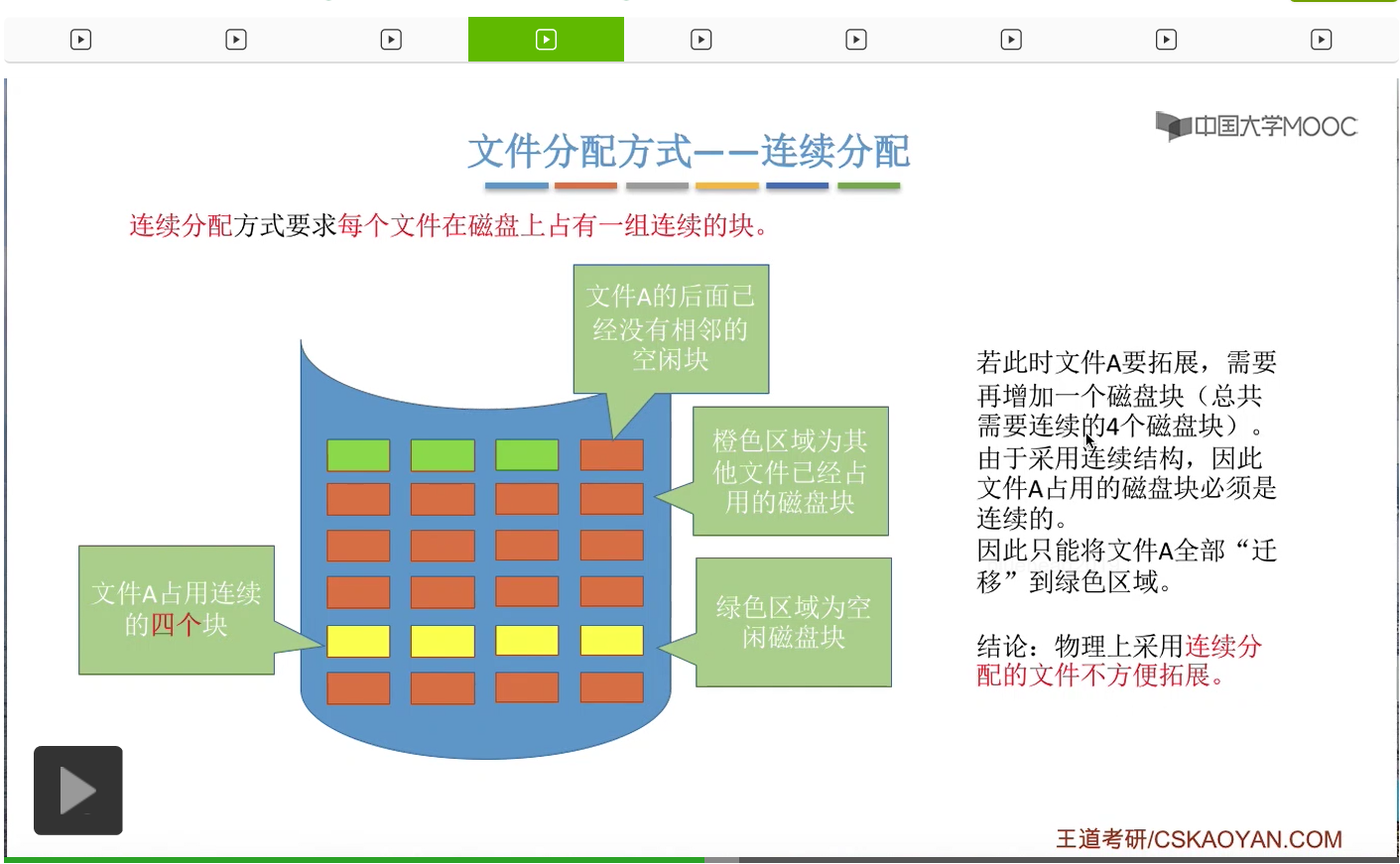 中国大学MOOC

文件分配方式——连续分配

连续分配方式要求每个文件在磁盘上占有一组连续的块。

文件A的后面已经没有相邻的空闲块

橙色区域为其他文件已经占用的磁盘块

文件A占用连续的四个块

绿色区域为空闲磁盘块

若此时文件A要拓展，需要再增加一个磁盘块（总共需要连续的4个磁盘块）。由于采用连续结构，因此文件A占用的磁盘块必须是连续的。
因此只能将文件A全部“迁移”到绿色区域。

结论：物理上采用连续分配的文件不方便拓展。

王道考研/CSKAOYAN.COM